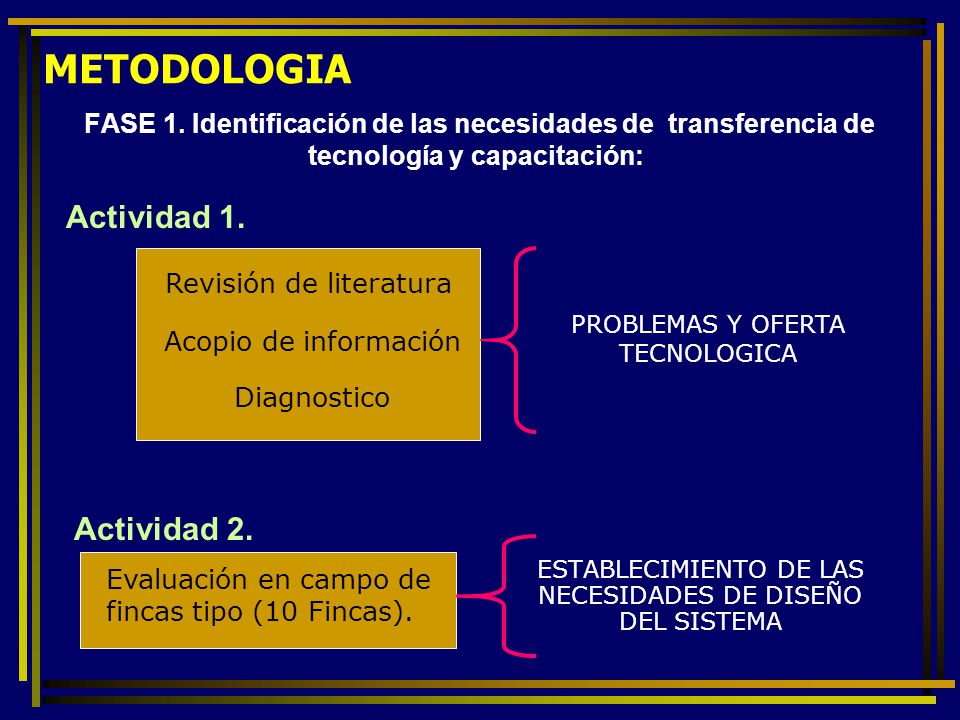 METODOLOGIA

FASE 1. Identificación de las necesidades de transferencia de tecnología y capacitación:

Actividad 1.

Revisión de literatura

Acopio de información

Diagnostico

PROBLEMAS Y OFERTA TECNOLOGICA

Actividad 2.

Evaluación en campo de fincas tipo (10 Fincas).

ESTABLECIMIENTO DE LAS NECESIDADES DE DISEÑO DEL SISTEMA